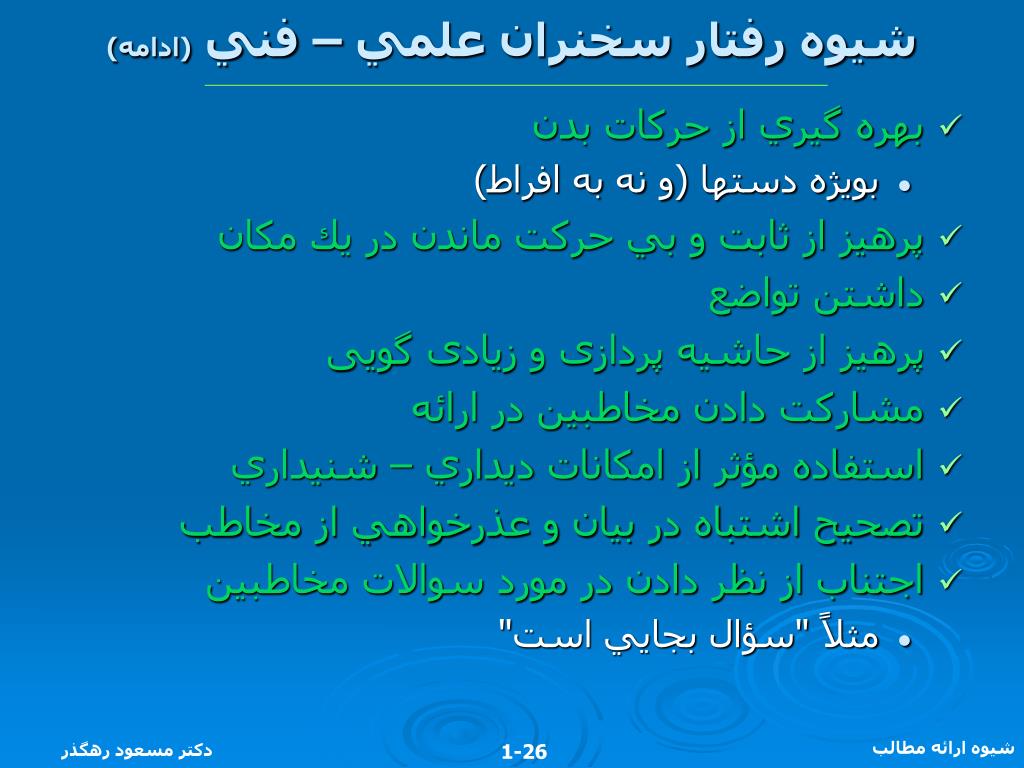 شيوه رفتار سخنران علمي – فني (ادامه)

✓ بهره گيري از حركات بدن
• بويژه دستها (و نه به افراط)
✓ پرهيز از ثابت و بي حركت ماندن در يك مكان
✓ داشتن تواضع
✓ پرهيز از حاشيه پردازی و زيادی گويی
✓ مشاركت دادن مخاطبين در ارائه
✓ استفاده مؤثر از امكانات ديداري – شنيداري
✓ تصحيح اشتباه در بيان و عذرخواهي از مخاطب
✓ اجتناب از نظر دادن در مورد سوالات مخاطبين
• مثلاً "سؤال بجايي است"

شيوه ارائه مطالب
1-26
دكتر مسعود رهگذر